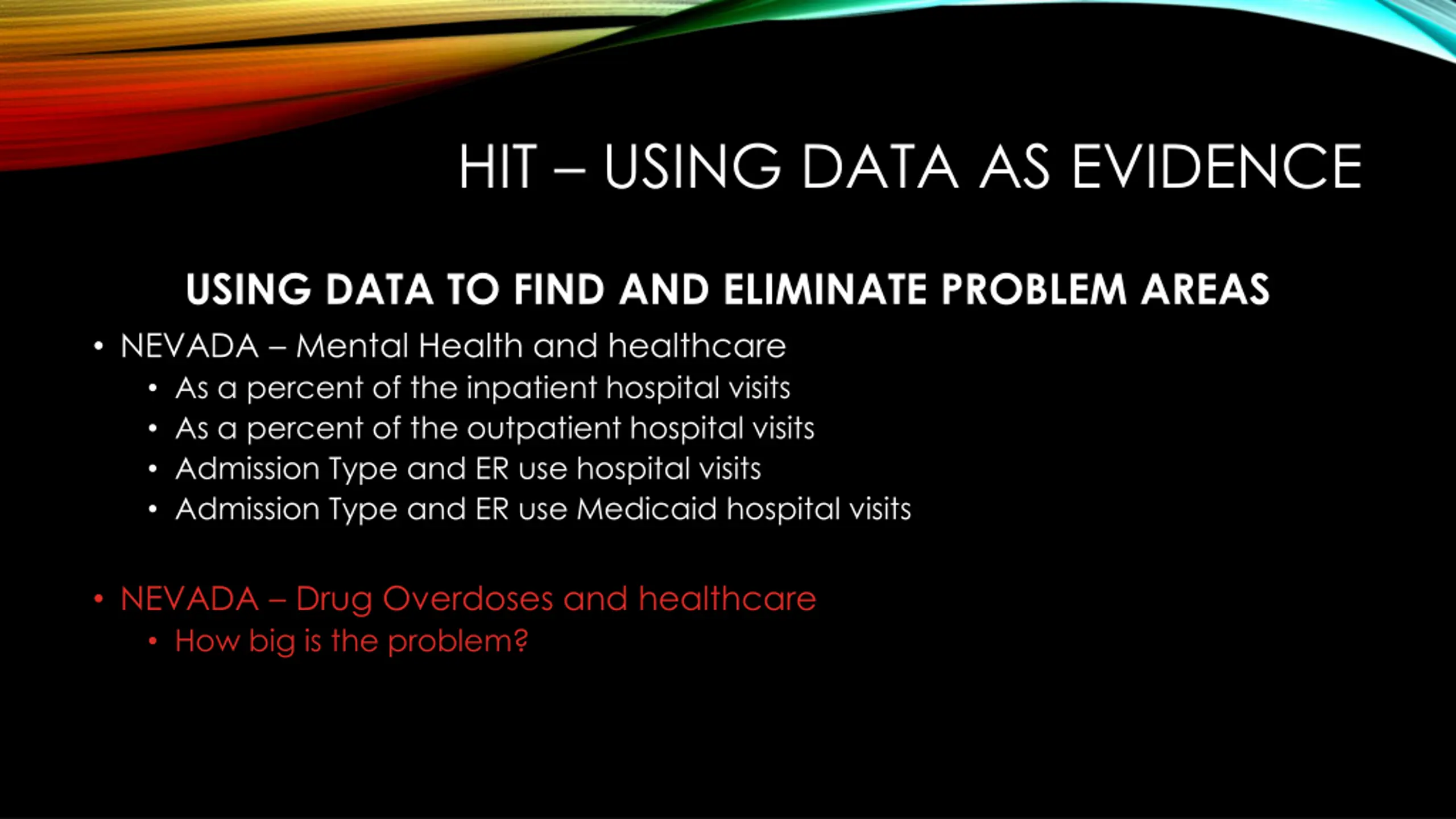 HIT – USING DATA AS EVIDENCE

USING DATA TO FIND AND ELIMINATE PROBLEM AREAS

• NEVADA – Mental Health and healthcare
  • As a percent of the inpatient hospital visits
  • As a percent of the outpatient hospital visits
  • Admission Type and ER use hospital visits
  • Admission Type and ER use Medicaid hospital visits

• NEVADA – Drug Overdoses and healthcare
  • How big is the problem?